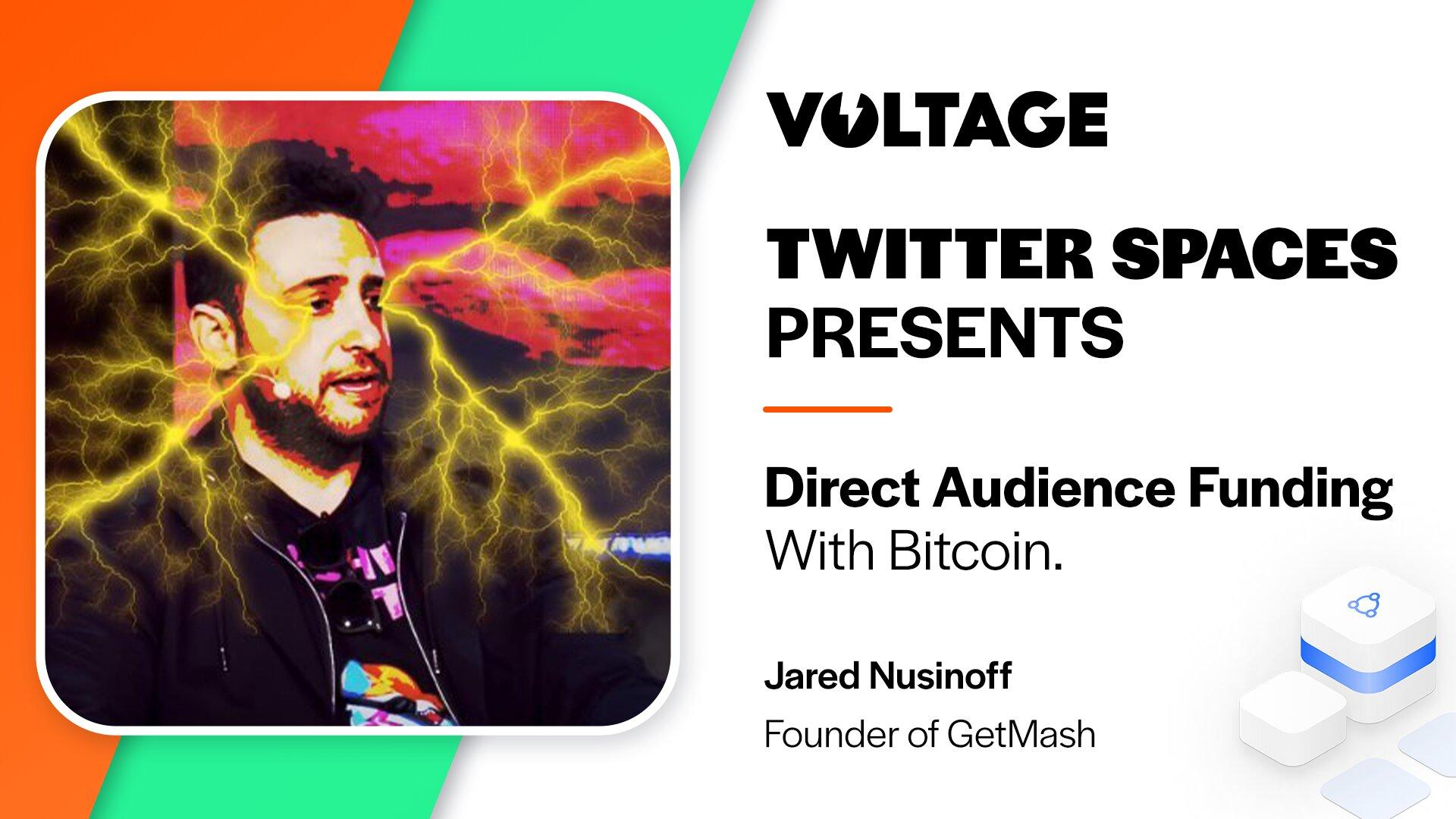 VOLTAGE

TWITTER SPACES PRESENTS

Direct Audience Funding With Bitcoin.

Jared Nusinoff

Founder of GetMash